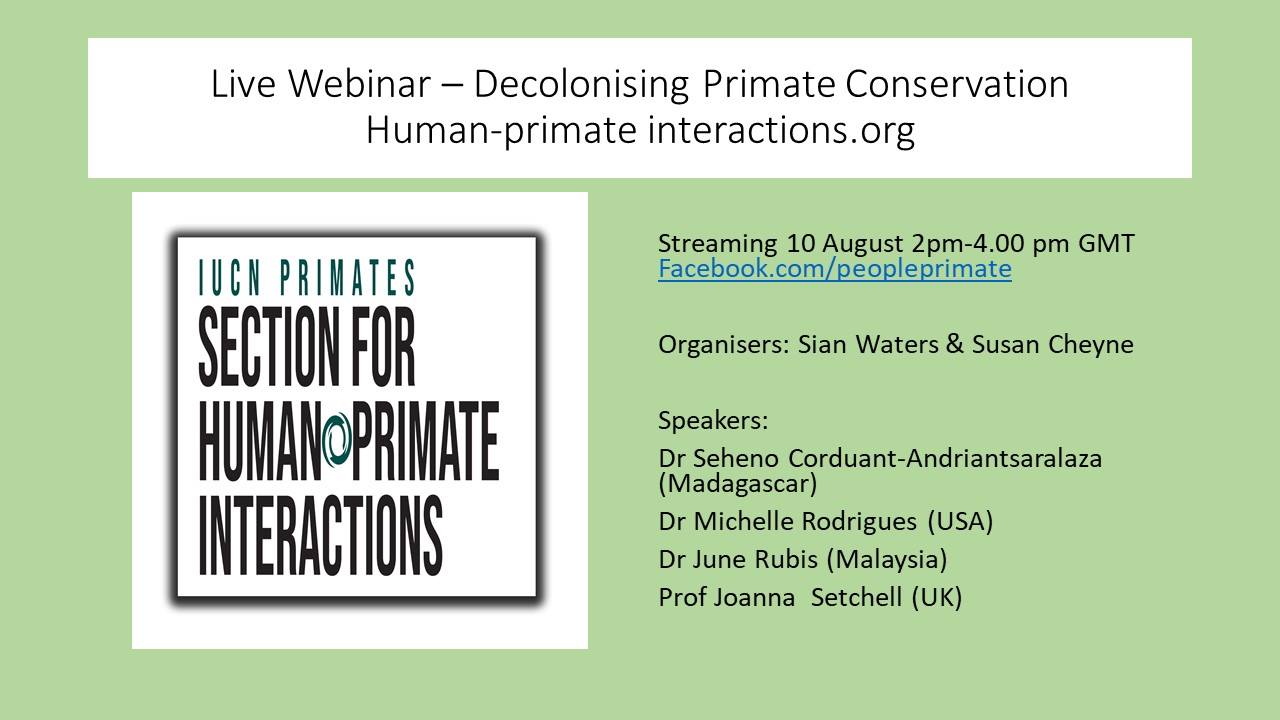 Live Webinar – Decolonising Primate Conservation
Human-primate interactions.org

IUCN PRIMATES
SECTION FOR
HUMAN PRIMATE
INTERACTIONS

Streaming 10 August 2pm-4.00 pm GMT
Facebook.com/peopleprimate

Organisers: Sian Waters & Susan Cheyne

Speakers:
Dr Seheno Corduant-Andriantsaralaza (Madagascar)
Dr Michelle Rodrigues (USA)
Dr June Rubis (Malaysia)
Prof Joanna Setchell (UK)